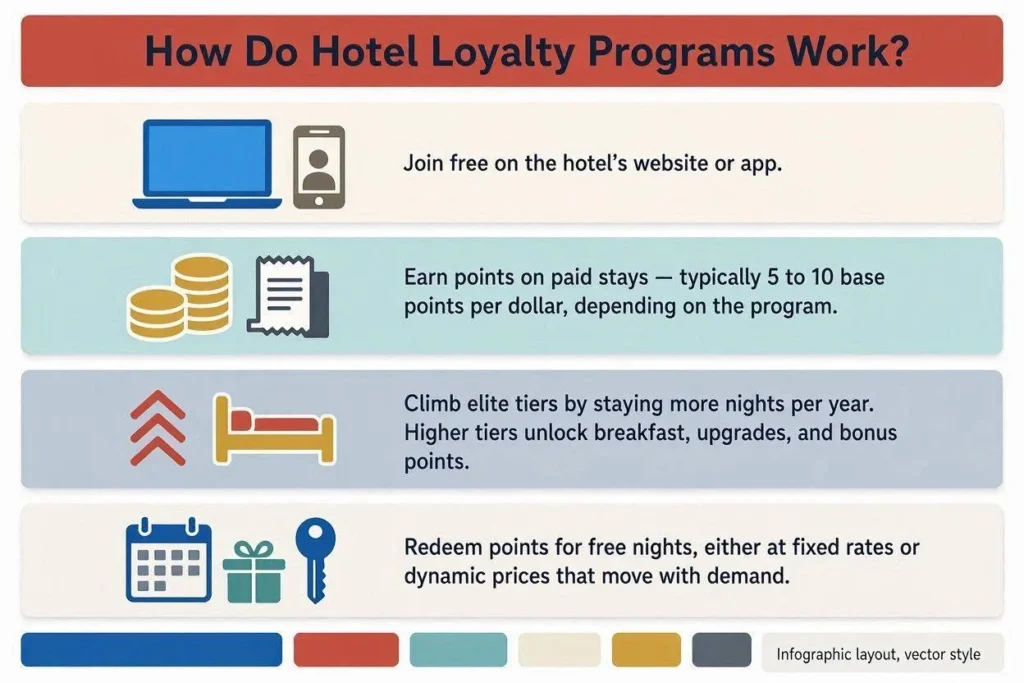 How Do Hotel Loyalty Programs Work?

Join free on the hotel's website or app.

Earn points on paid stays — typically 5 to 10 base points per dollar, depending on the program.

Climb elite tiers by staying more nights per year. Higher tiers unlock breakfast, upgrades, and bonus points.

Redeem points for free nights, either at fixed rates or dynamic prices that move with demand.

Infographic layout, vector style